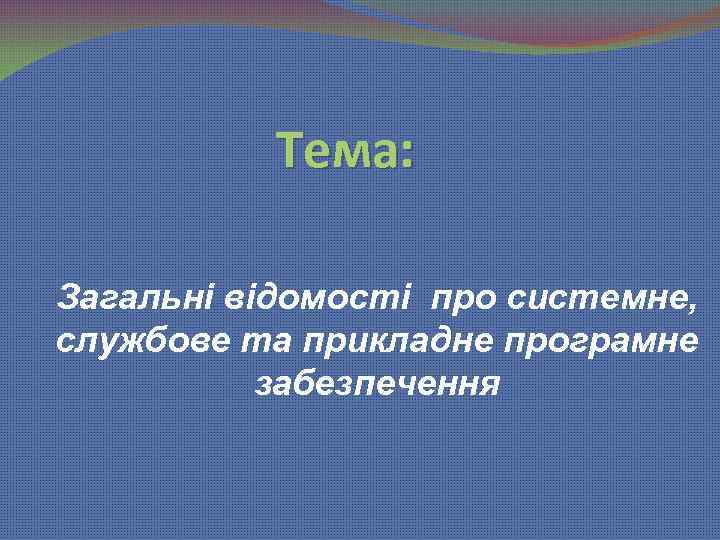 Тема:

Загальні відомості  про системне, службове та прикладне програмне забезпечення